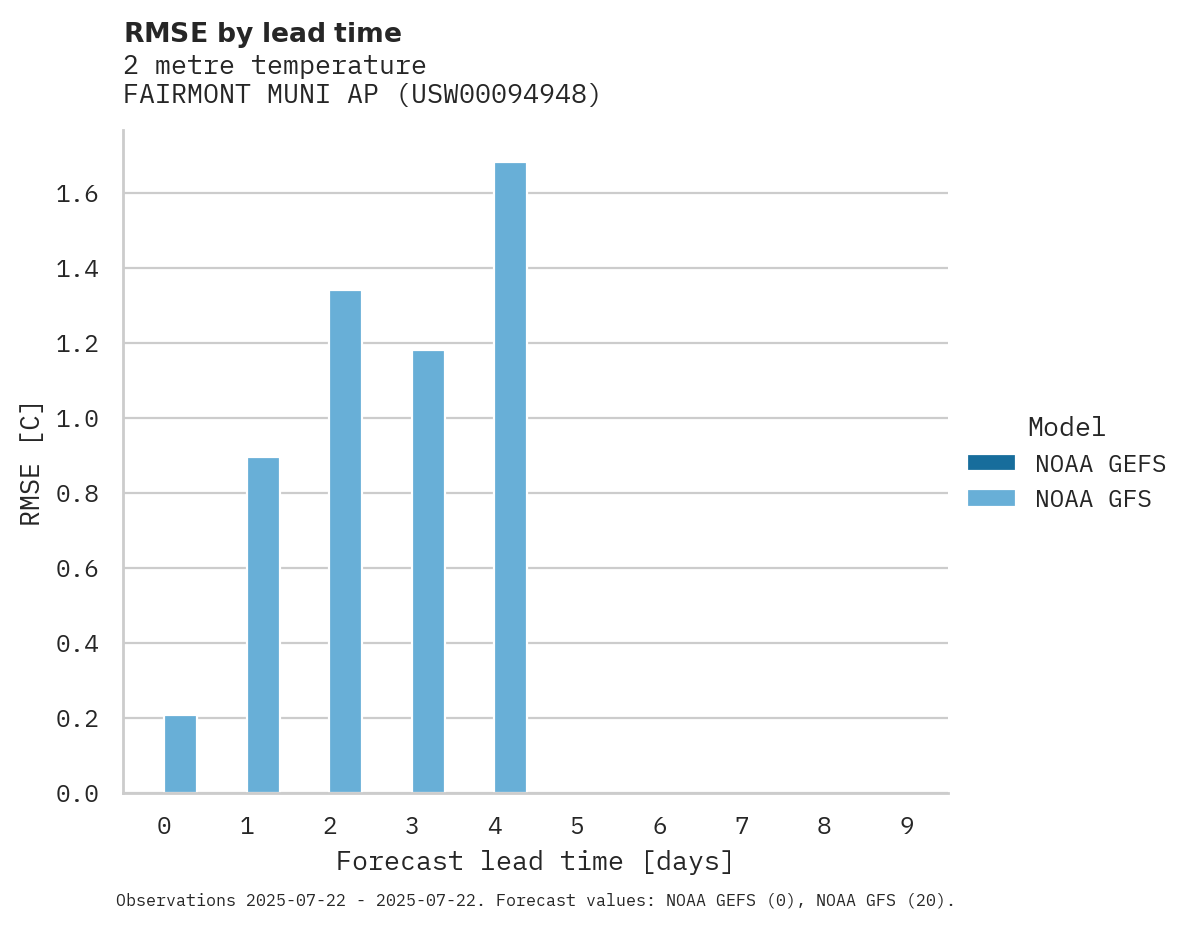 RMSE by lead time
2 metre temperature
FAIRMONT MUNI AP (USW00094948)

RMSE [C]

1.6
1.4
1.2
1.0
0.8
0.6
0.4
0.2
0.0

0 1 2 3 4 5 6 7 8 9

Forecast lead time [days]

Model
NOAA GEFS
NOAA GFS

Observations 2025-07-22 - 2025-07-22. Forecast values: NOAA GEFS (0), NOAA GFS (20).